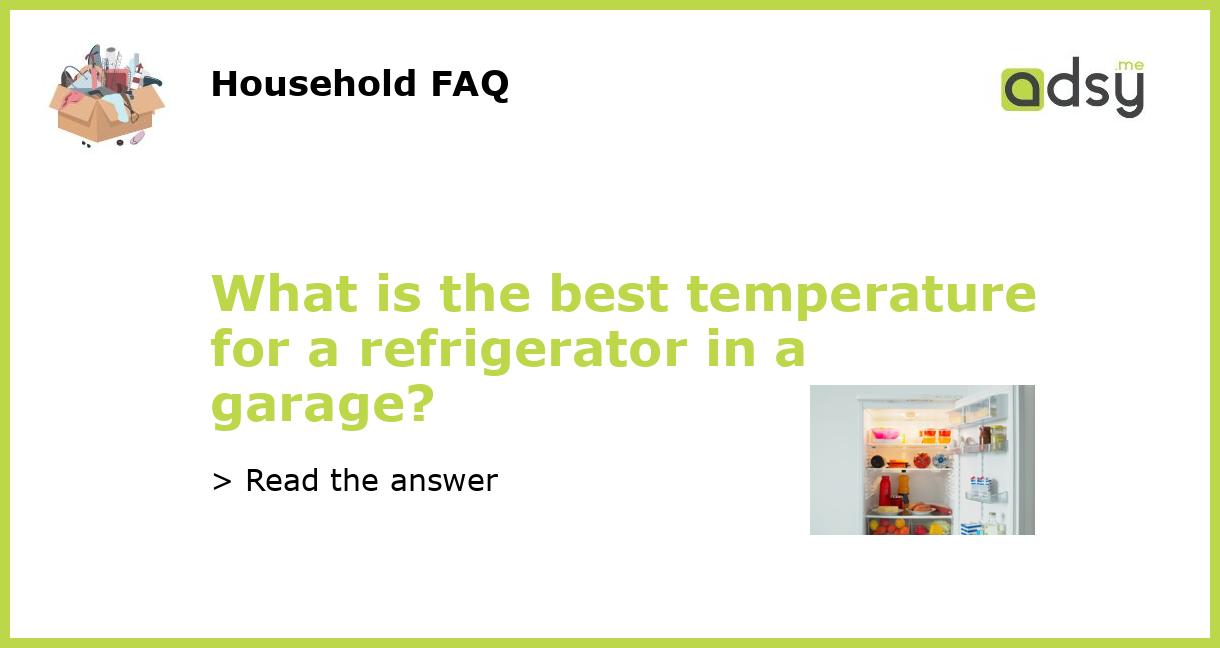 Household FAQ

adsy.me

What is the best temperature for a refrigerator in a garage?

> Read the answer